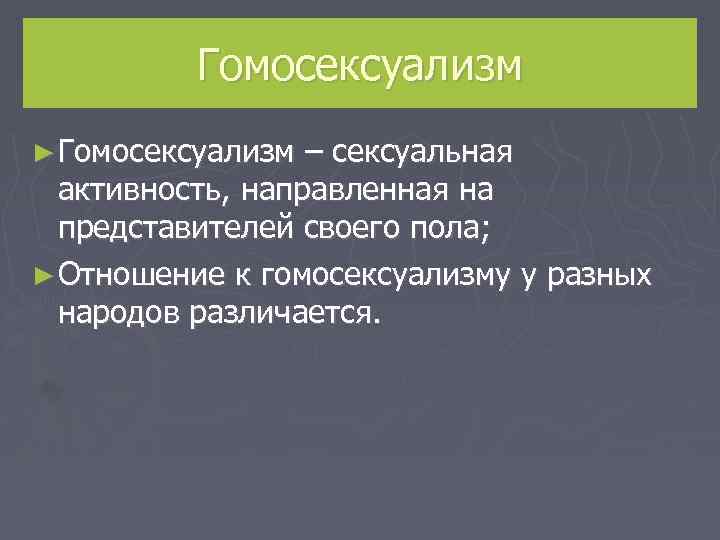 Гомосексуализм

► Гомосексуализм – сексуальная активность, направленная на представителей своего пола;

► Отношение к гомосексуализму у разных народов различается.